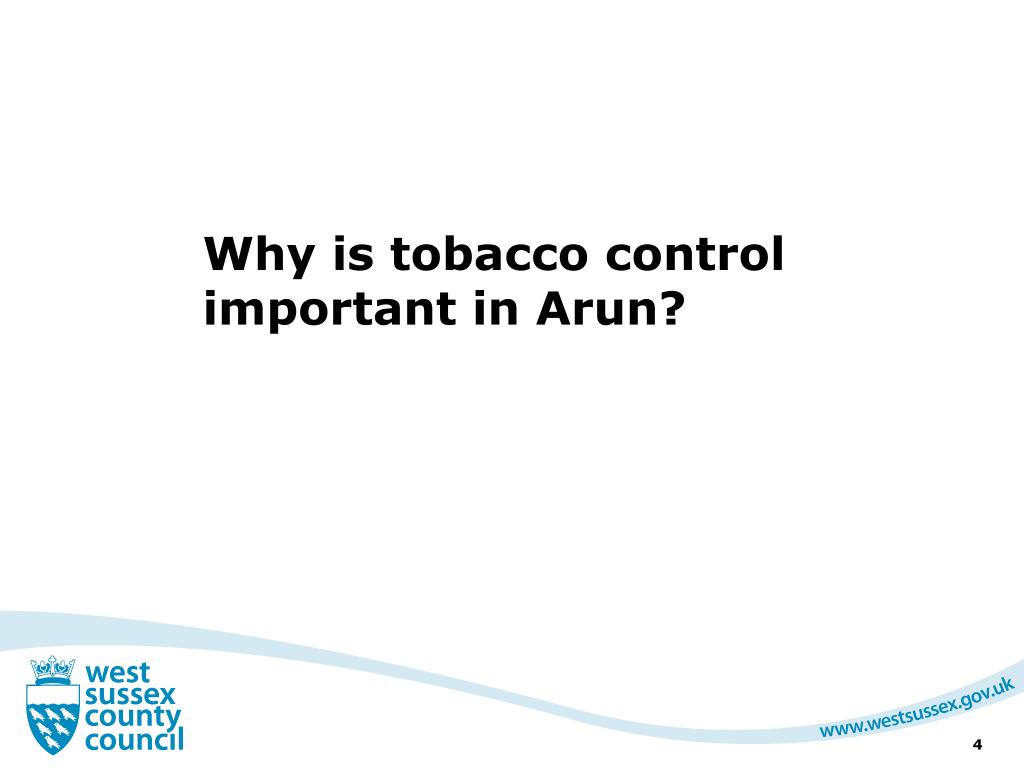 Why is tobacco control important in Arun?

west sussex county council

www.westsussex.gov.uk

4